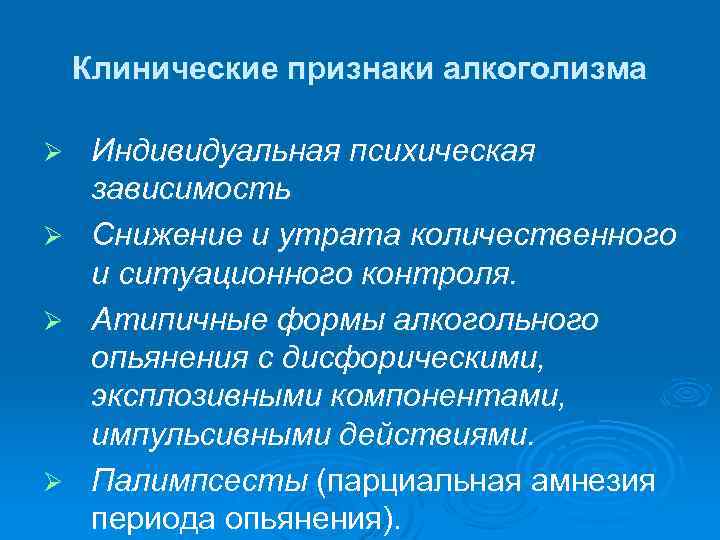 Клинические признаки алкоголизма

➢ Индивидуальная психическая зависимость

➢ Снижение и утрата количественного и ситуационного контроля.

➢ Атипичные формы алкогольного опьянения с дисфорическими, эксплозивными компонентами, импульсивными действиями.

➢ Палимпсесты (парциальная амнезия периода опьянения).